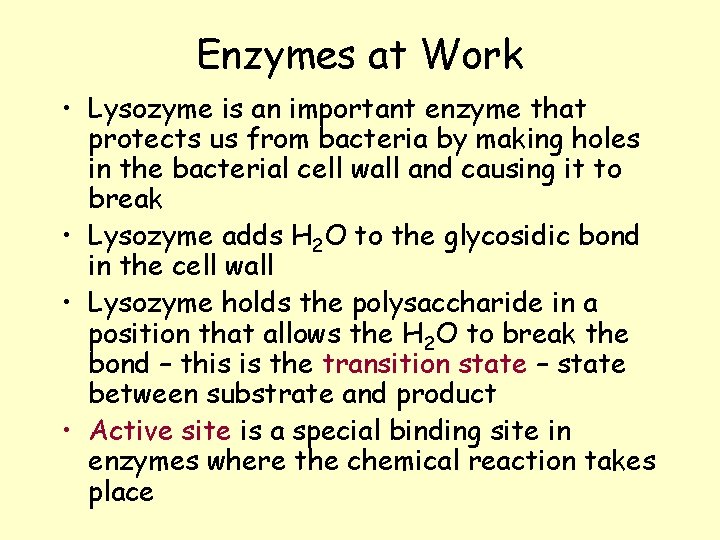 Enzymes at Work

• Lysozyme is an important enzyme that protects us from bacteria by making holes in the bacterial cell wall and causing it to break

• Lysozyme adds $H_2O$ to the glycosidic bond in the cell wall

• Lysozyme holds the polysaccharide in a position that allows the $H_2O$ to break the bond – this is the transition state – state between substrate and product

• Active site is a special binding site in enzymes where the chemical reaction takes place